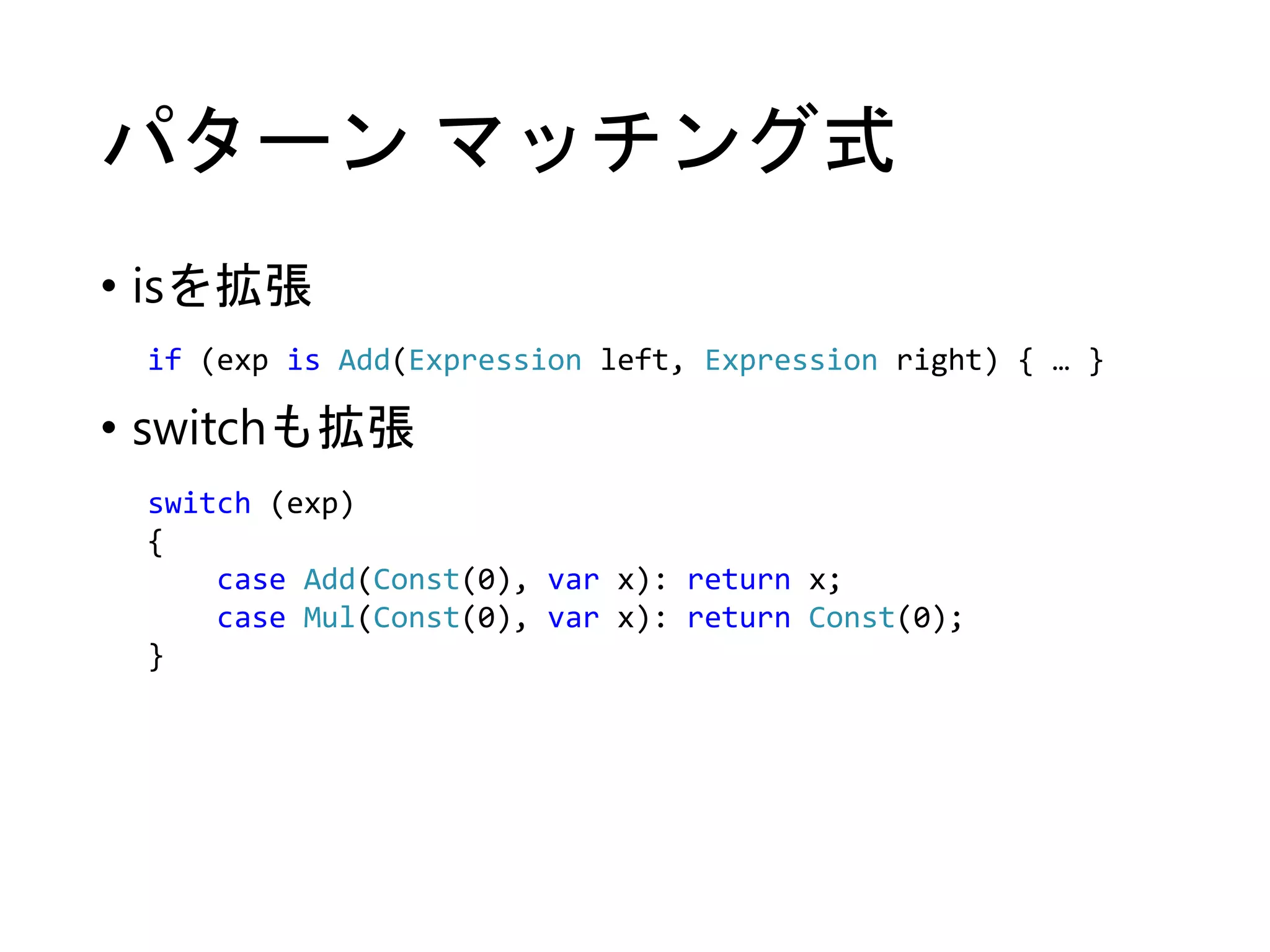 パターン マッチング式

• isを拡張

if (exp is Add(Expression left, Expression right) { … }

• switchも拡張

switch (exp)
{
    case Add(Const(0), var x): return x;
    case Mul(Const(0), var x): return Const(0);
}